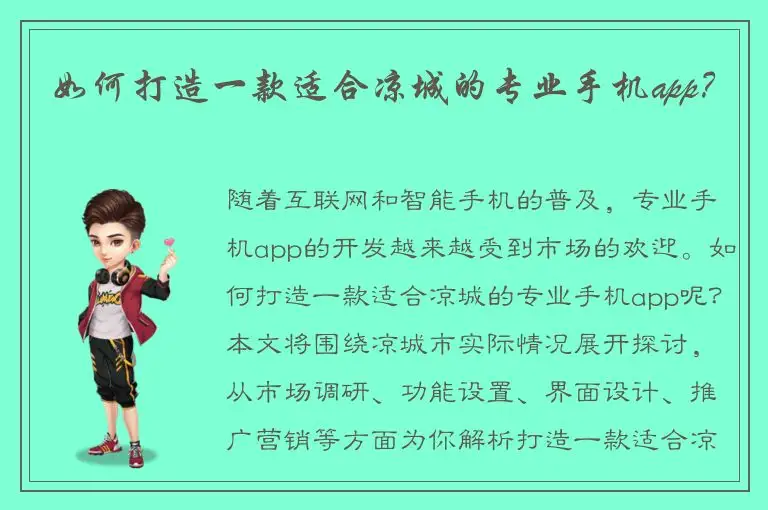 如何打造一款适合凉城的专业手机app?

随着互联网和智能手机的普及，专业手机app的开发越来越受到市场的欢迎。如何打造一款适合凉城的专业手机app呢?本文将围绕凉城市实际情况展开探讨，从市场调研、功能设置、界面设计、推广营销等方面为你解析打造一款适合凉